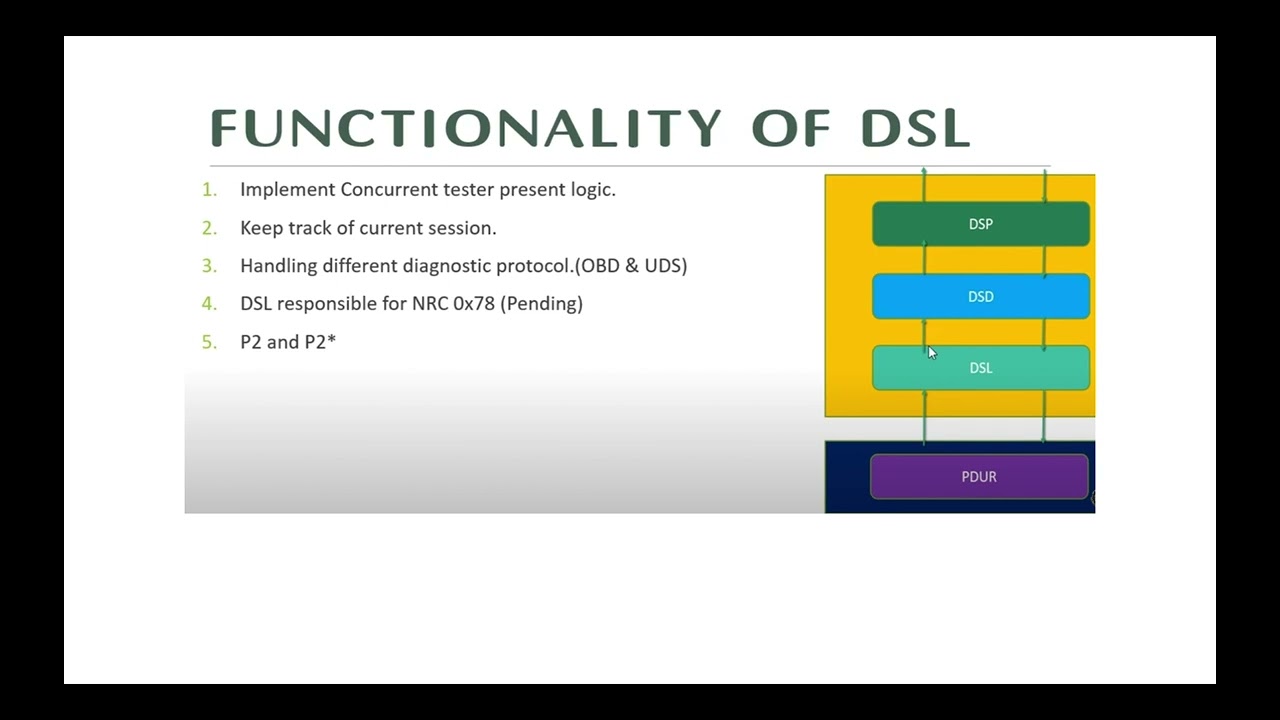 FUNCTIONALITY OF DSL

1. Implement Concurrent tester present logic.
2. Keep track of current session.
3. Handling different diagnostic protocol.(OBD & UDS)
4. DSL responsible for NRC 0x78 (Pending)
5. P2 and P2*

DSP

DSD

DSL

PDUR